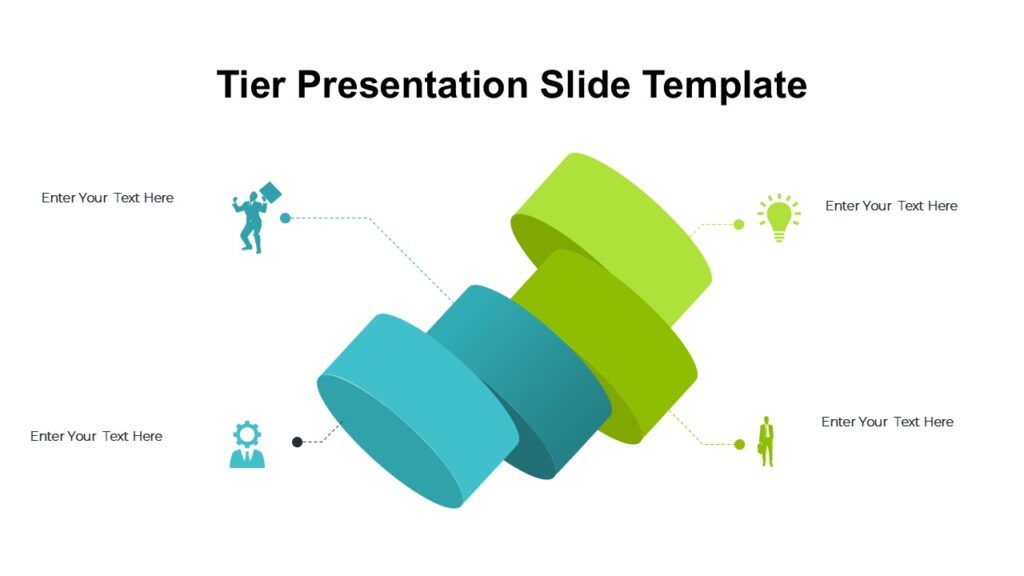 Tier Presentation Slide Template

Enter Your Text Here

Enter Your Text Here

Enter Your Text Here

Enter Your Text Here